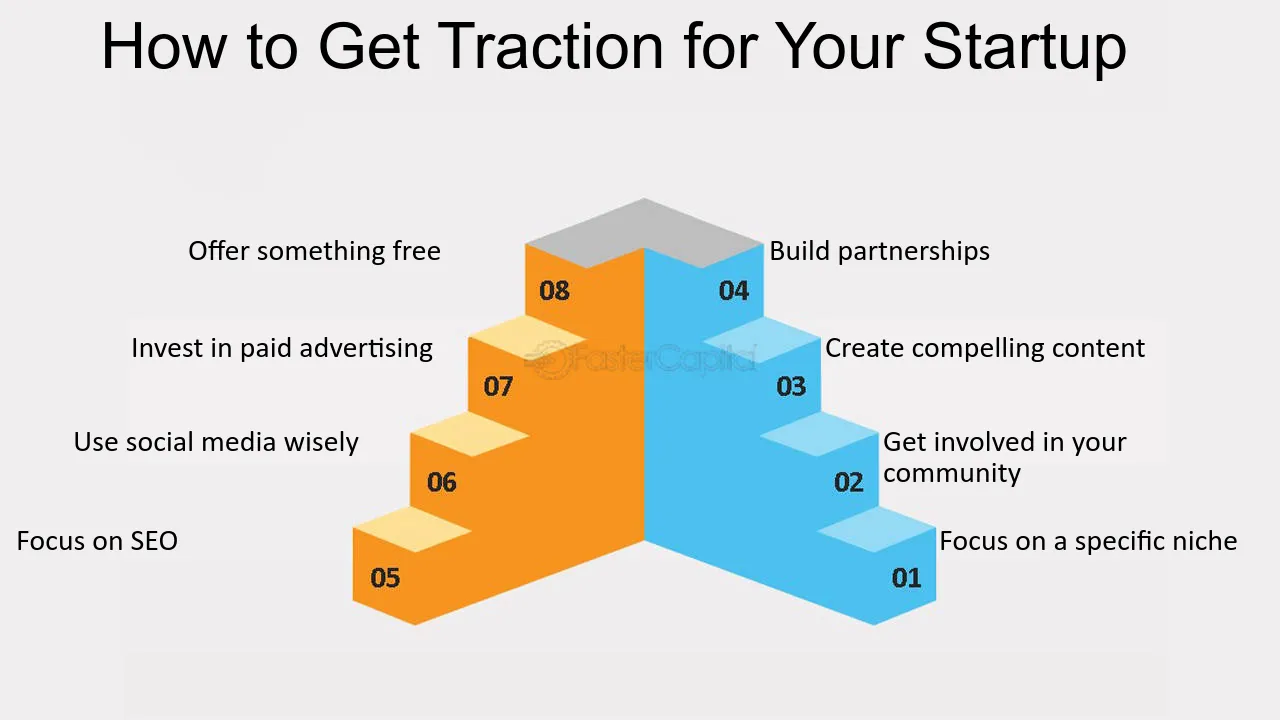 How to Get Traction for Your Startup

Offer something free

08

Invest in paid advertising

07

Use social media wisely

06

Focus on SEO

05

Build partnerships

04

Create compelling content

03

Get involved in your community

02

Focus on a specific niche

01

FasterCapital